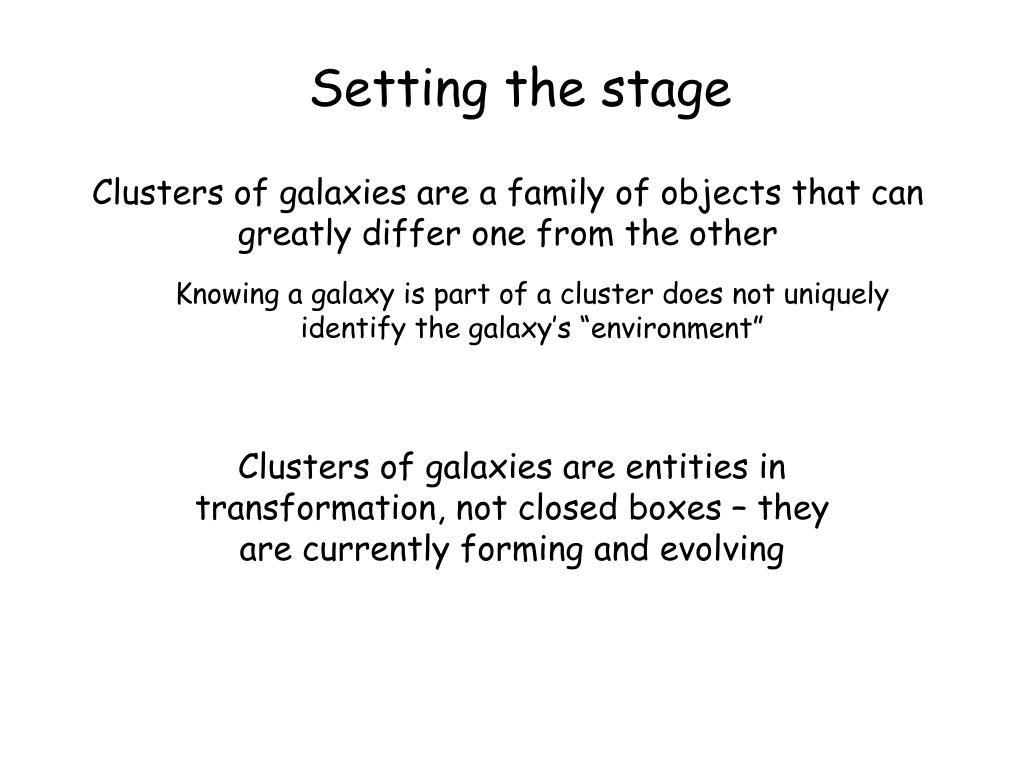 Setting the stage

Clusters of galaxies are a family of objects that can greatly differ one from the other

Knowing a galaxy is part of a cluster does not uniquely identify the galaxy’s “environment”

Clusters of galaxies are entities in transformation, not closed boxes – they are currently forming and evolving